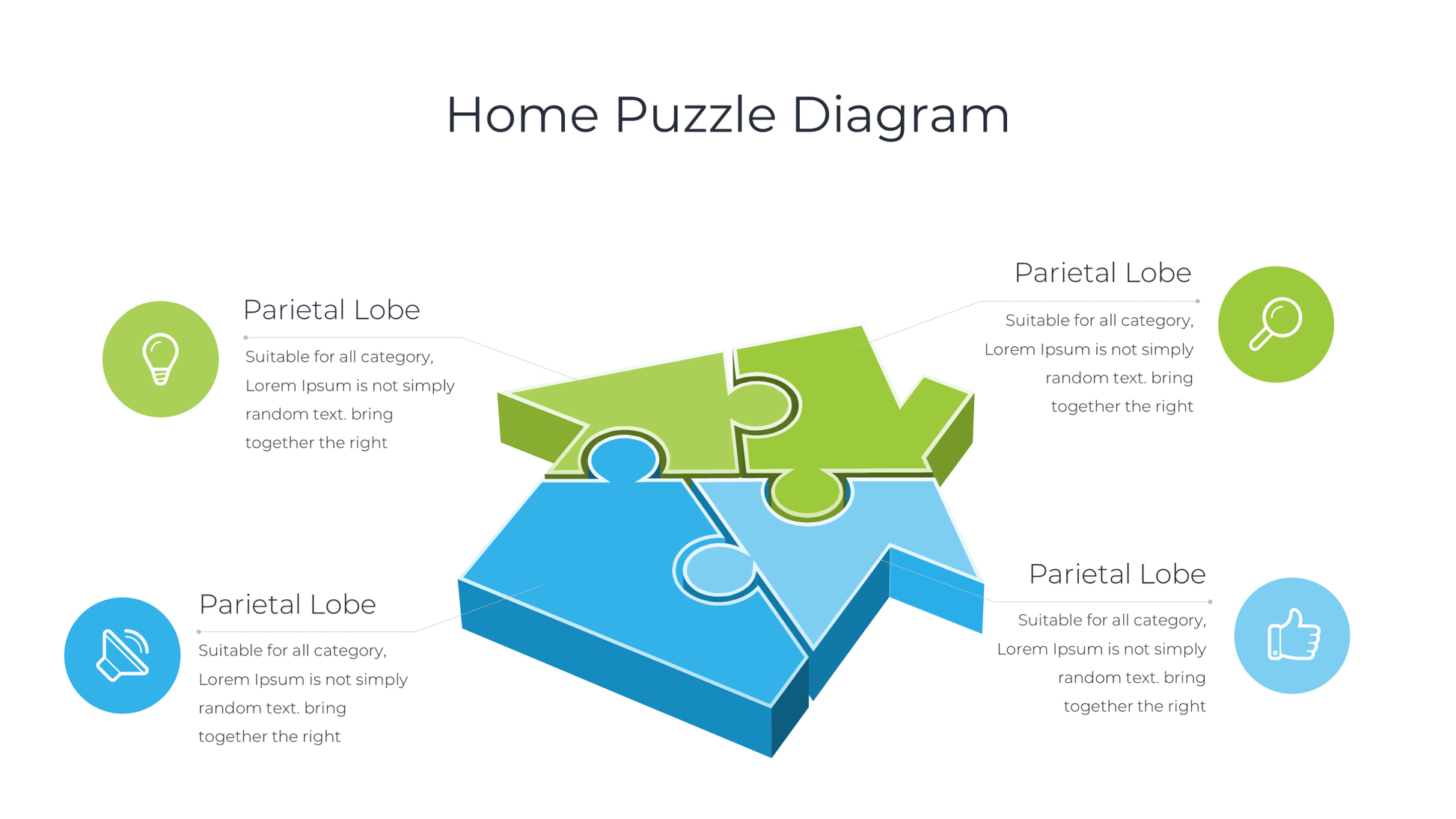 Home Puzzle Diagram

Parietal Lobe

Suitable for all category, Lorem Ipsum is not simply random text. bring together the right

Parietal Lobe

Suitable for all category, Lorem Ipsum is not simply random text. bring together the right

Parietal Lobe

Suitable for all category, Lorem Ipsum is not simply random text. bring together the right

Parietal Lobe

Suitable for all category, Lorem Ipsum is not simply random text. bring together the right